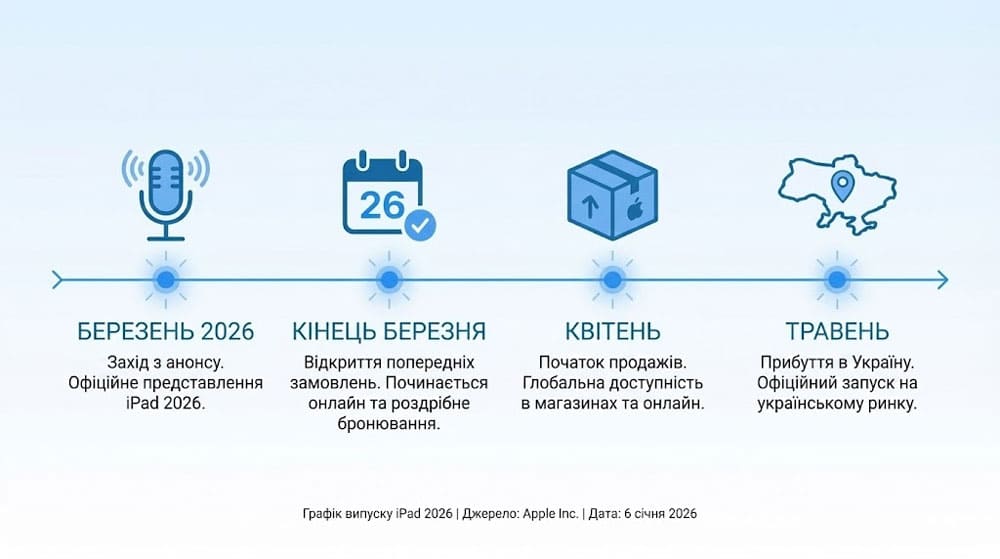 26

БЕРЕЗЕНЬ 2026
Захід з анонсу. Офіційне представлення iPad 2026.

КІНЕЦЬ БЕРЕЗНЯ
Відкриття попередніх замовлень. Починається онлайн та роздрібне бронювання.

КВІТЕНЬ
Початок продажів. Глобальна доступність в магазинах та онлайн.

ТРАВЕНЬ
Прибуття в Україну. Офіційний запуск на українському ринку.

Графік випуску iPad 2026 | Джерело: Apple Inc. | Дата: 6 січня 2026